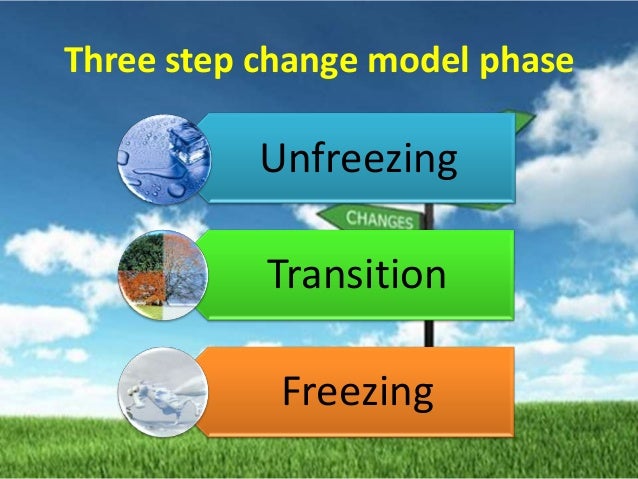 Three step change model phase

Unfreezing

CHANGES

Transition

Freezing